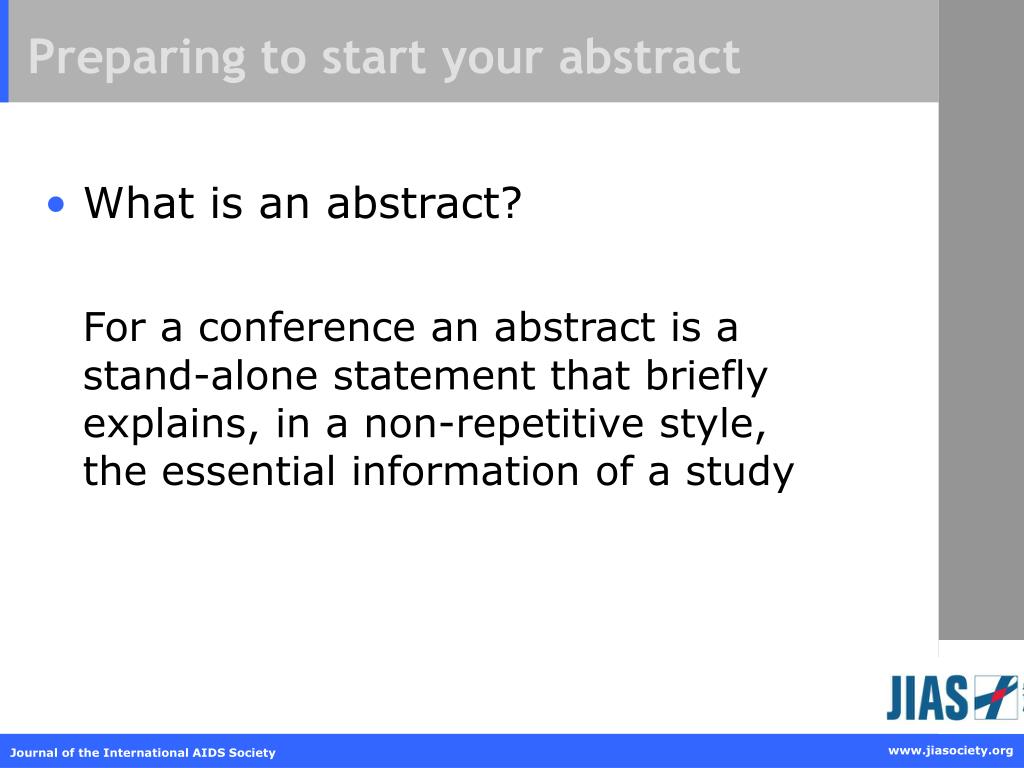 Preparing to start your abstract

• What is an abstract?

For a conference an abstract is a stand-alone statement that briefly explains, in a non-repetitive style, the essential information of a study

JIAS

Journal of the International AIDS Society

www.jiasociety.org